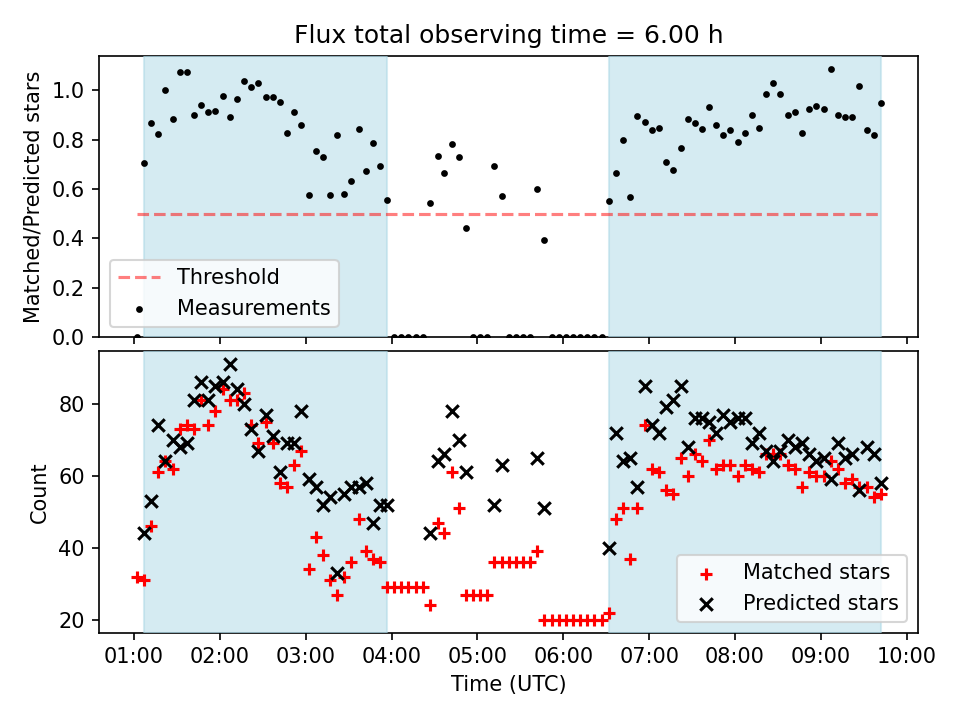 Flux total observing time = 6.00 h

Matched/Predicted stars

1.0
0.8
0.6
0.4
0.2
0.0

Threshold
Measurements

Count

80
60
40
20

Matched stars
Predicted stars

01:00
02:00
03:00
04:00
05:00
06:00
07:00
08:00
09:00
10:00

Time (UTC)